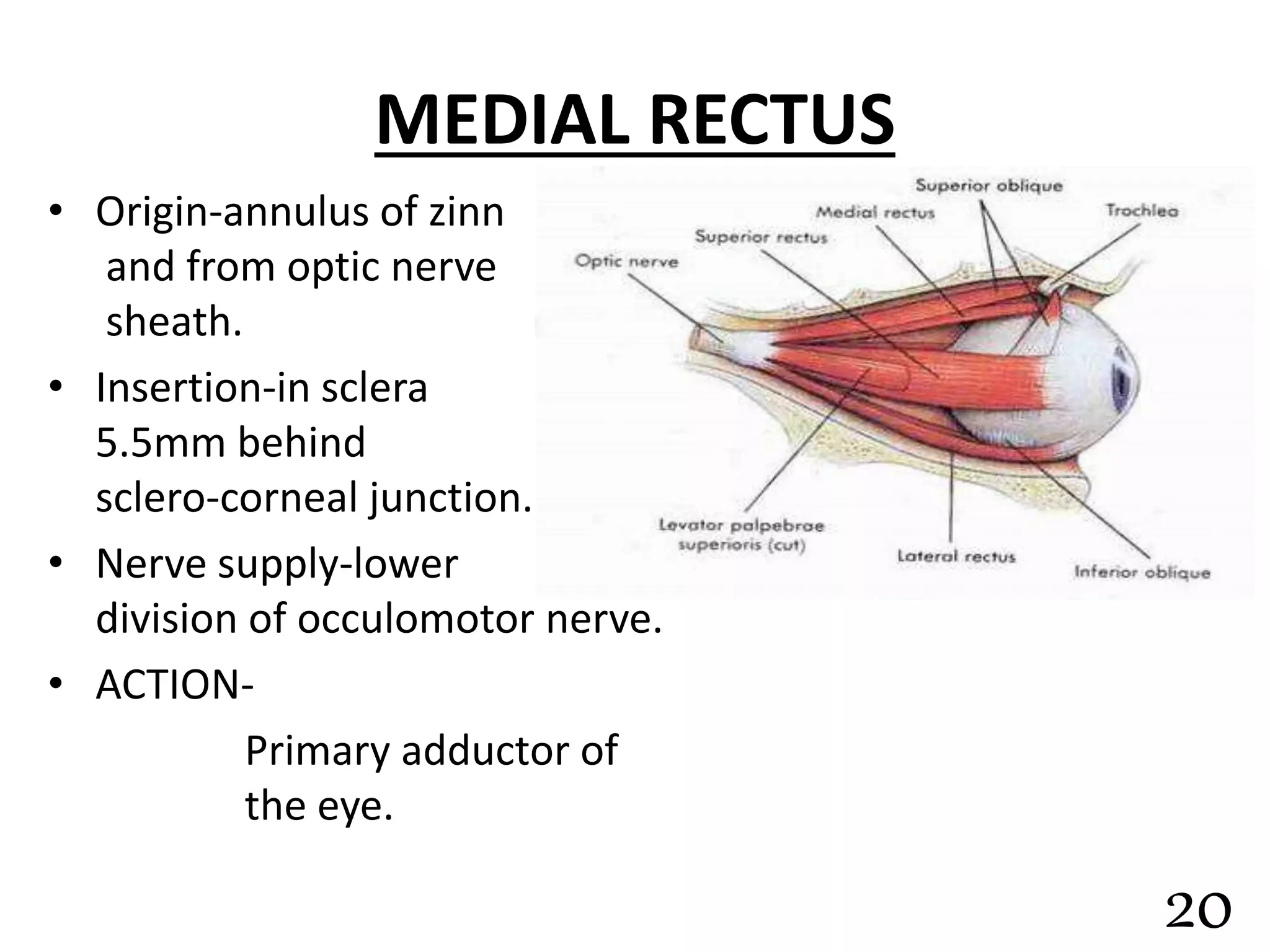 MEDIAL RECTUS

• Origin-annulus of zinn and from optic nerve sheath.
• Insertion-in sclera 5.5mm behind sclero-corneal junction.
• Nerve supply-lower division of occulomotor nerve.
• ACTION-

Primary adductor of the eye.

Superior oblique
Medial rectus
Trochlea
Superior rectus
Optic nerve
Levator palpebrae superioris (cut)
Lateral rectus
Inferior oblique

20